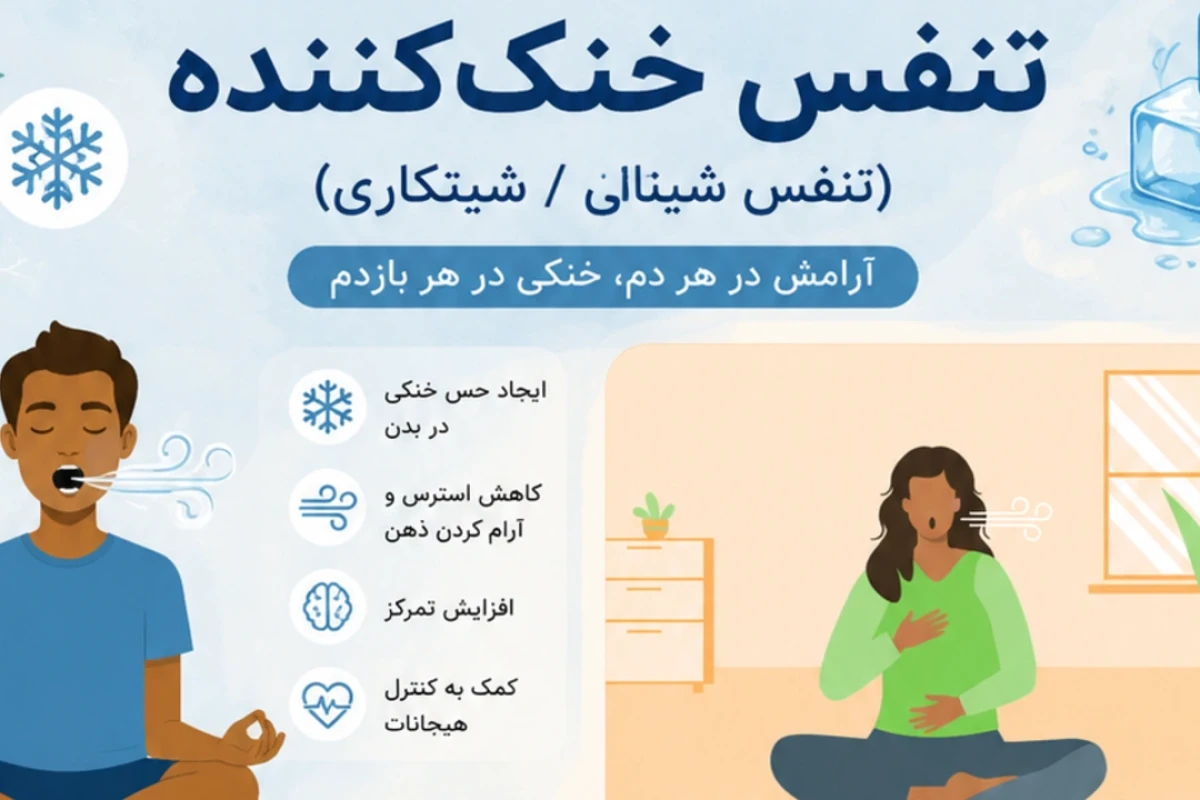 تنفس خنک‌کننده

(تنفس شیتالی / شیتکاری)

آرامش در هر دم، خنکی در هر بازدم

ایجاد حس خنکی در بدن

کاهش استرس و آرام کردن ذهن

افزایش تمرکز

کمک به کنترل هیجانات